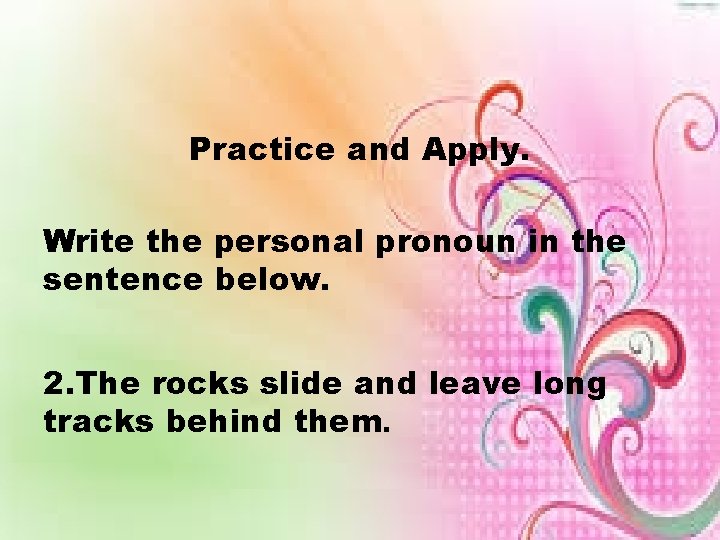 Practice and Apply.

Write the personal pronoun in the sentence below.

2.The rocks slide and leave long tracks behind them.